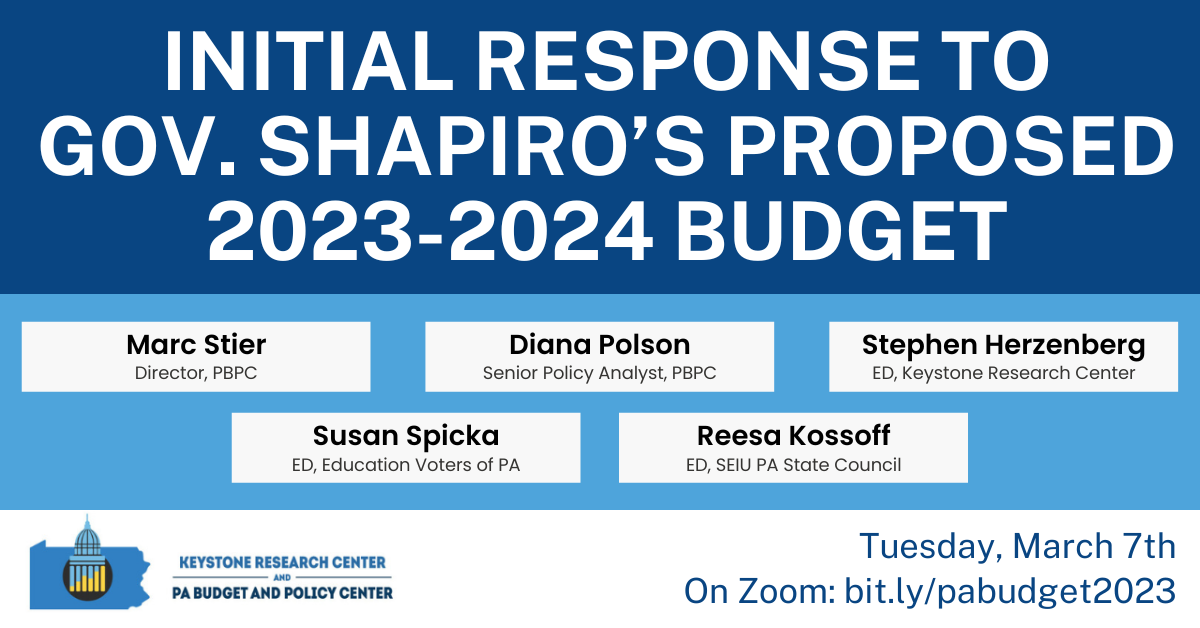 INITIAL RESPONSE TO GOV. SHAPIRO'S PROPOSED 2023-2024 BUDGET

Marc Stier
Director, PBPC

Diana Polson
Senior Policy Analyst, PBPC

Stephen Herzenberg
ED, Keystone Research Center

Susan Spicka
ED, Education Voters of PA

Reesa Kossoff
ED, SEIU PA State Council

KEYSTONE RESEARCH CENTER
AND
PA BUDGET AND POLICY CENTER

Tuesday, March 7th
On Zoom: bit.ly/pabudget2023